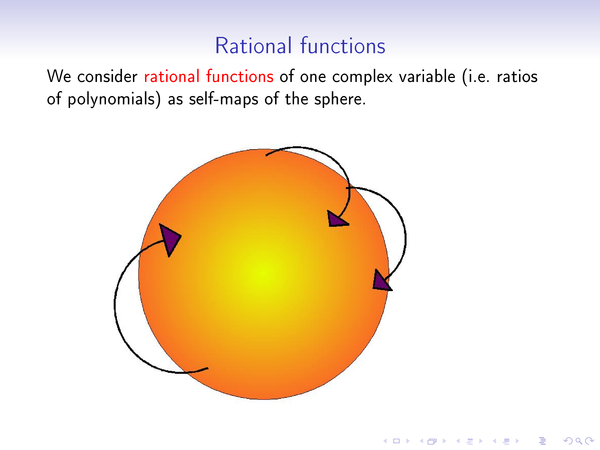 Rational functions

We consider rational functions of one complex variable (i.e. ratios of polynomials) as self-maps of the sphere.